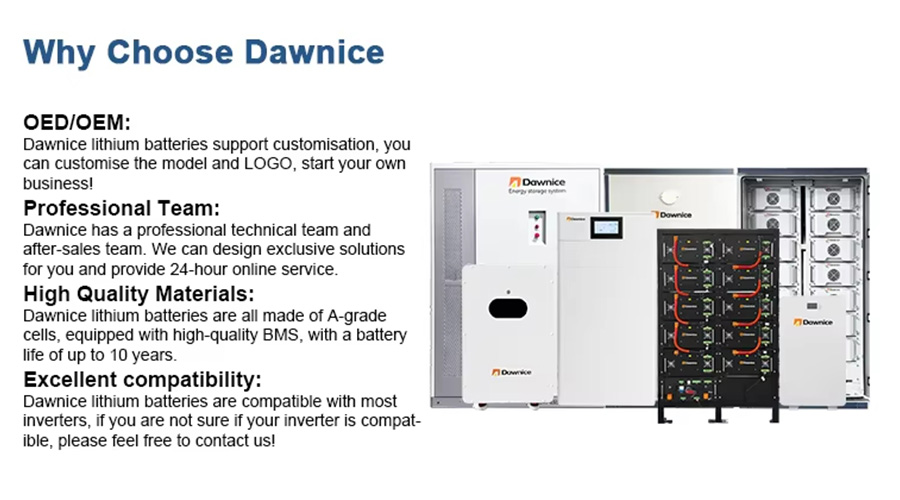 Why Choose Dawnice

OED/OEM:
Dawnice lithium batteries support customisation, you can customise the model and LOGO, start your own business!

Professional Team:
Dawnice has a professional technical team and after-sales team. We can design exclusive solutions for you and provide 24-hour online service.

High Quality Materials:
Dawnice lithium batteries are all made of A-grade cells, equipped with high-quality BMS, with a battery life of up to 10 years.

Excellent compatibility:
Dawnice lithium batteries are compatible with most inverters, if you are not sure if your inverter is compatible, please feel free to contact us!

Dawnice
Energy storage system

Dawnice

Dawnice

Dawnice